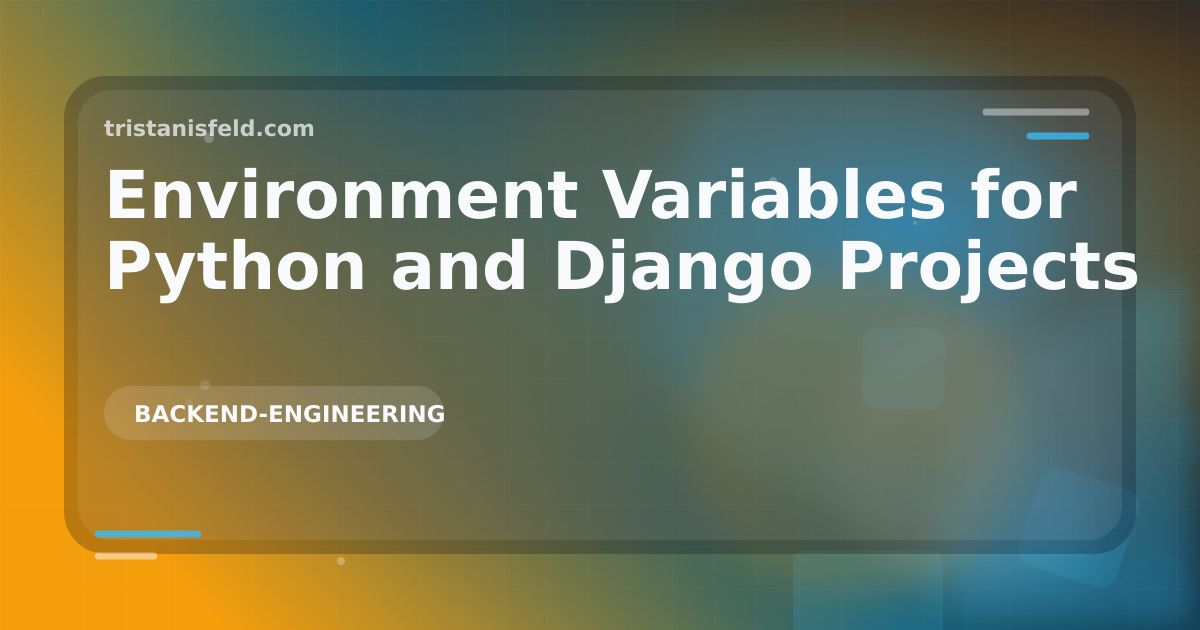 tristanisfeld.com

Environment Variables for Python and Django Projects

BACKEND-ENGINEERING